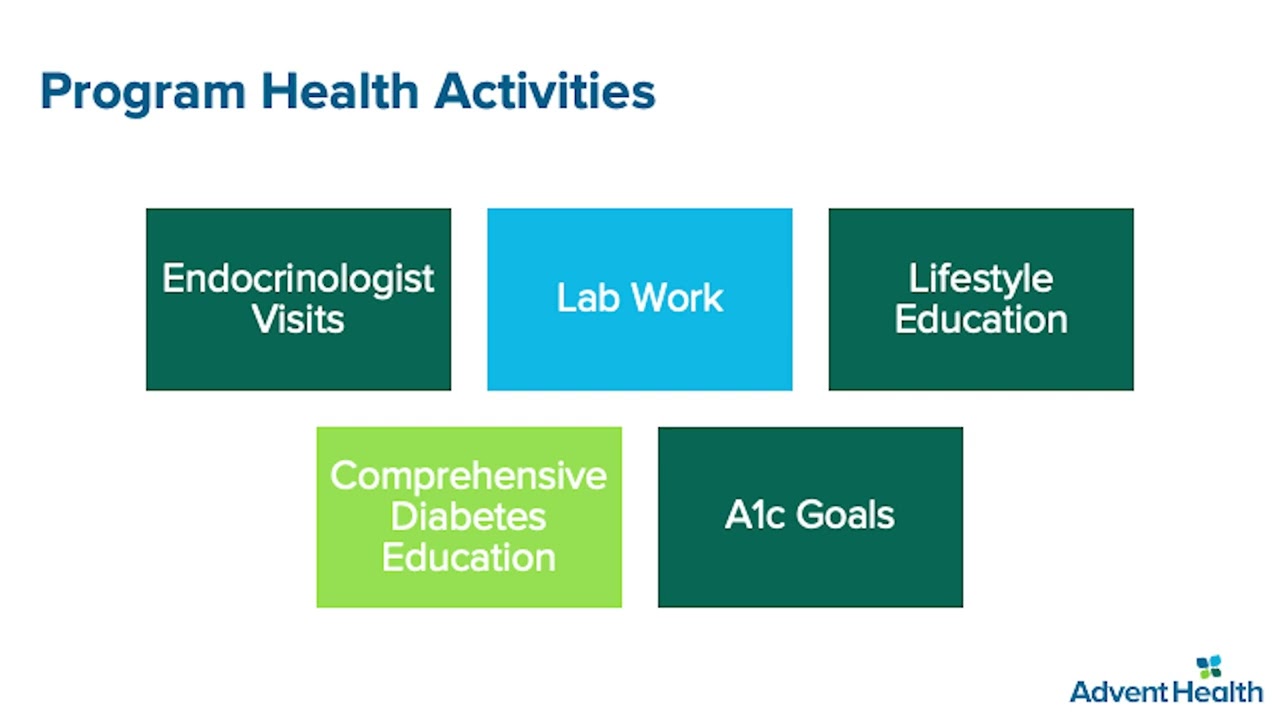 Program Health Activities

Endocrinologist Visits

Lab Work

Lifestyle Education

Comprehensive Diabetes Education

A1c Goals

AdventHealth